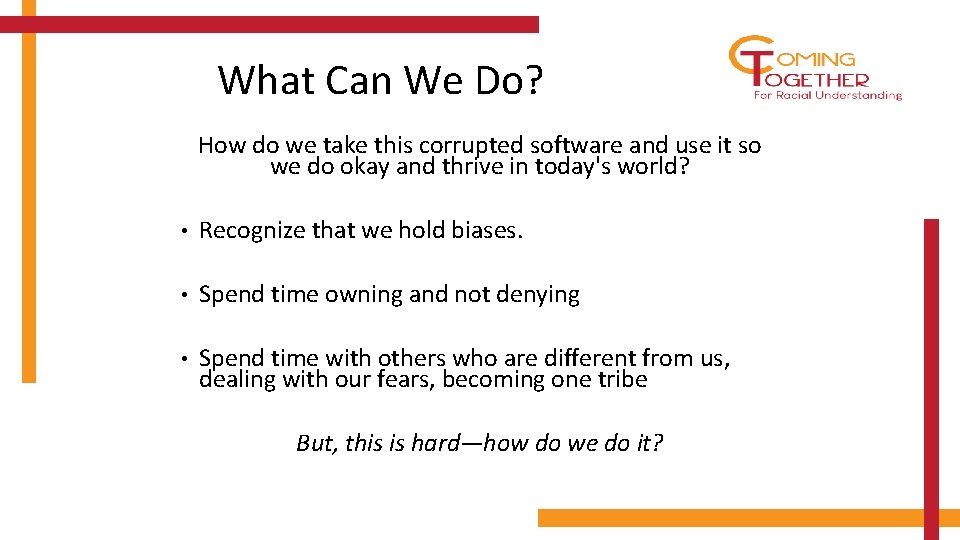 What Can We Do?

COMING TOGETHER
For Racial Understanding

How do we take this corrupted software and use it so we do okay and thrive in today's world?

• Recognize that we hold biases.

• Spend time owning and not denying

• Spend time with others who are different from us, dealing with our fears, becoming one tribe

But, this is hard—how do we do it?